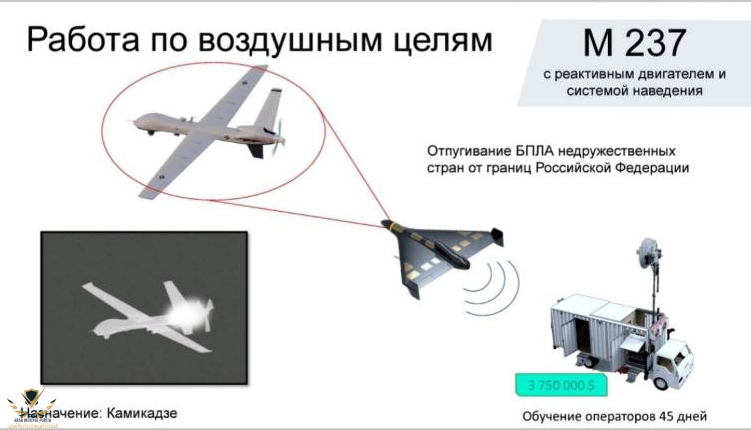 Работа по воздушным целям

М 237

с реактивным двигателем и системой наведения

Отпугивание БПЛА недружественных стран от границ Российской Федерации

3 750 000 $

Назначение: Камикадзе

Обучение операторов 45 дней